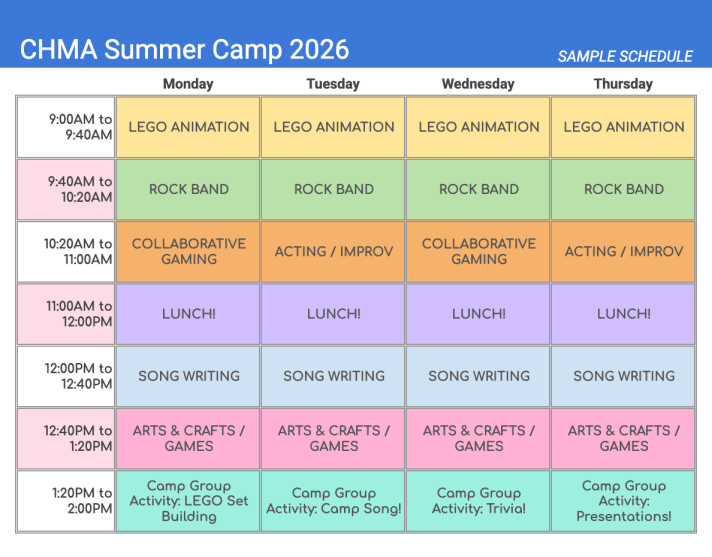 CHMA Summer Camp 2026

SAMPLE SCHEDULE

| | Monday | Tuesday | Wednesday | Thursday |
|---|---|---|---|---|
| 9:00AM to 9:40AM | LEGO ANIMATION | LEGO ANIMATION | LEGO ANIMATION | LEGO ANIMATION |
| 9:40AM to 10:20AM | ROCK BAND | ROCK BAND | ROCK BAND | ROCK BAND |
| 10:20AM to 11:00AM | COLLABORATIVE GAMING | ACTING / IMPROV | COLLABORATIVE GAMING | ACTING / IMPROV |
| 11:00AM to 12:00PM | LUNCH! | LUNCH! | LUNCH! | LUNCH! |
| 12:00PM to 12:40PM | SONG WRITING | SONG WRITING | SONG WRITING | SONG WRITING |
| 12:40PM to 1:20PM | ARTS & CRAFTS / GAMES | ARTS & CRAFTS / GAMES | ARTS & CRAFTS / GAMES | ARTS & CRAFTS / GAMES |
| 1:20PM to 2:00PM | Camp Group Activity: LEGO Set Building | Camp Group Activity: Camp Song! | Camp Group Activity: Trivia! | Camp Group Activity: Presentations! |